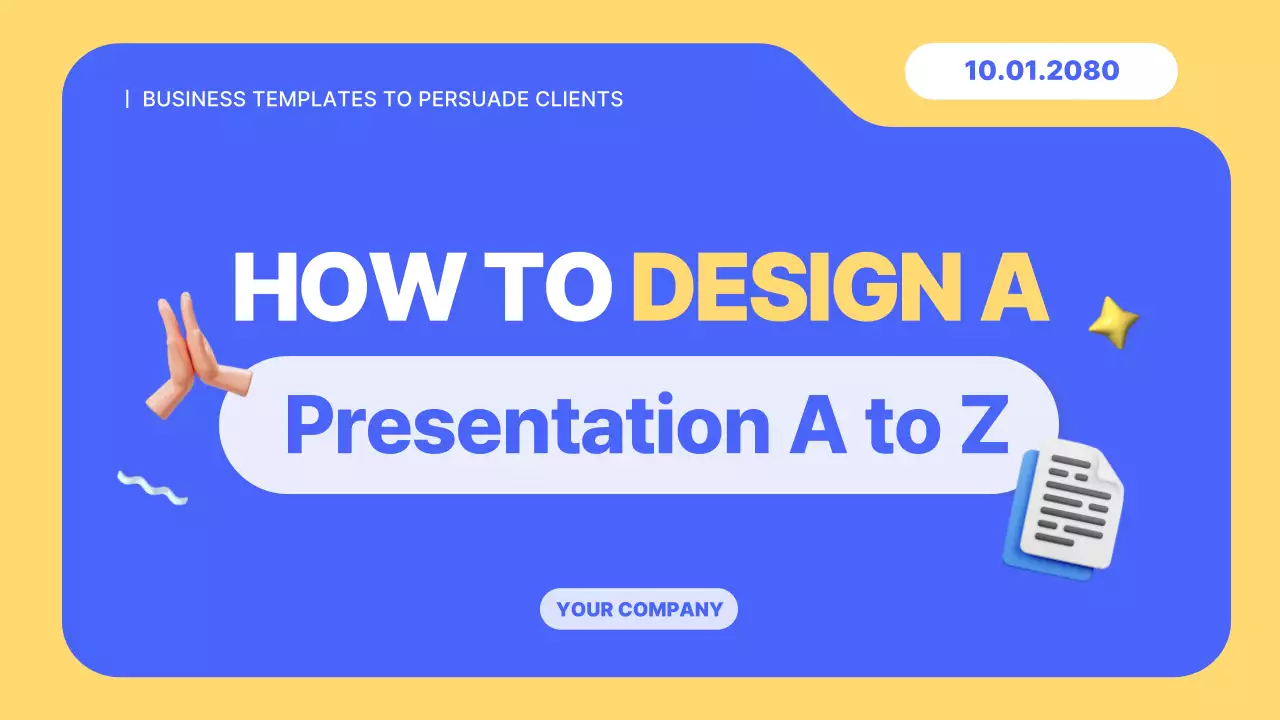 | BUSINESS TEMPLATES TO PERSUADE CLIENTS

10.01.2080

HOW TO DESIGN A

Presentation A to Z

YOUR COMPANY